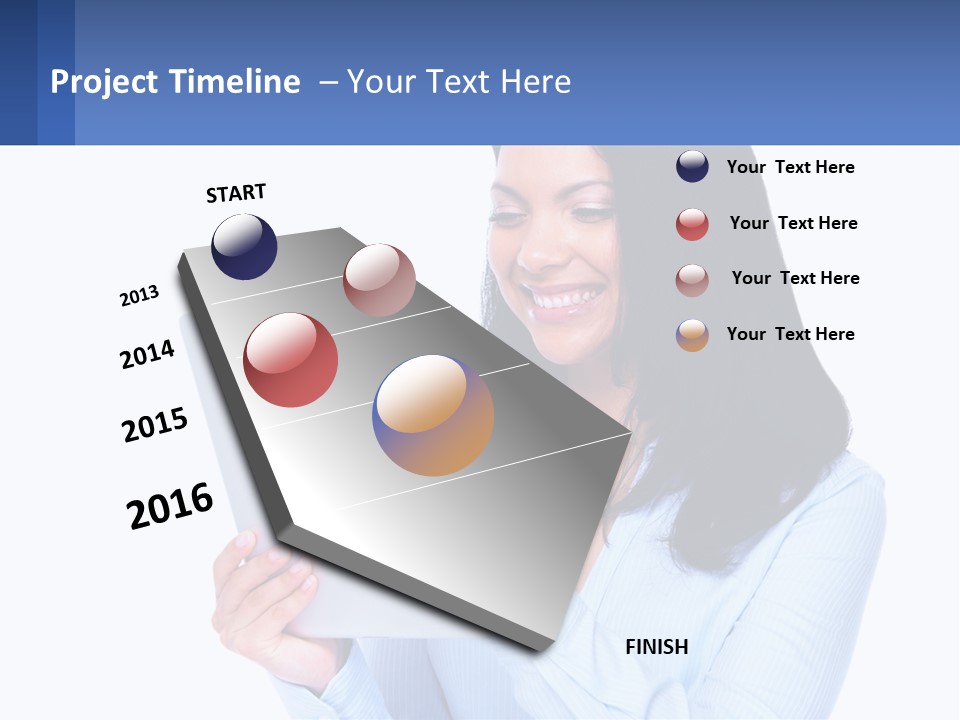 Project Timeline – Your Text Here

START

2013

2014

2015

2016

FINISH

Your Text Here

Your Text Here

Your Text Here

Your Text Here